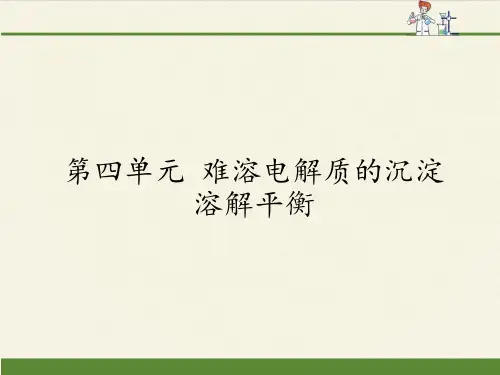 第四单元 难溶电解质的沉淀溶解平衡